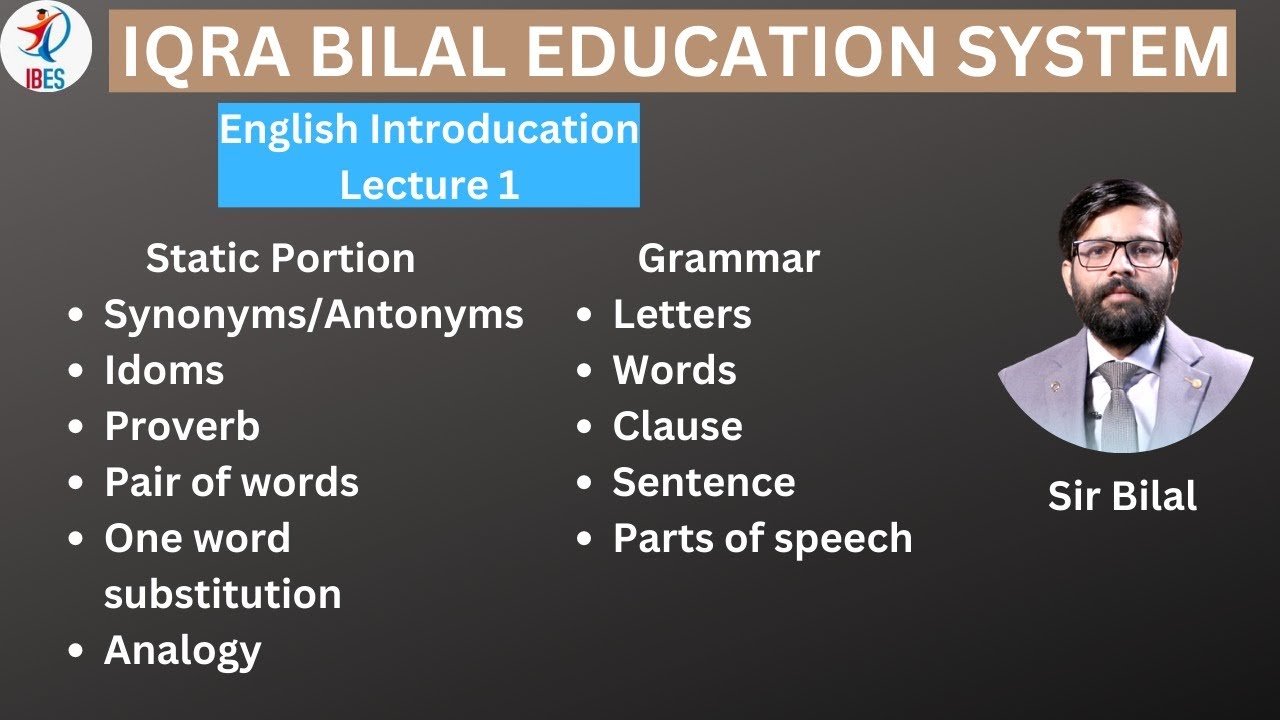 IBES

IQRA BILAL EDUCATION SYSTEM

English Introducation
Lecture 1

Static Portion
- Synonyms/Antonyms
- Idoms
- Proverb
- Pair of words
- One word substitution
- Analogy

Grammar
- Letters
- Words
- Clause
- Sentence
- Parts of speech

Sir Bilal